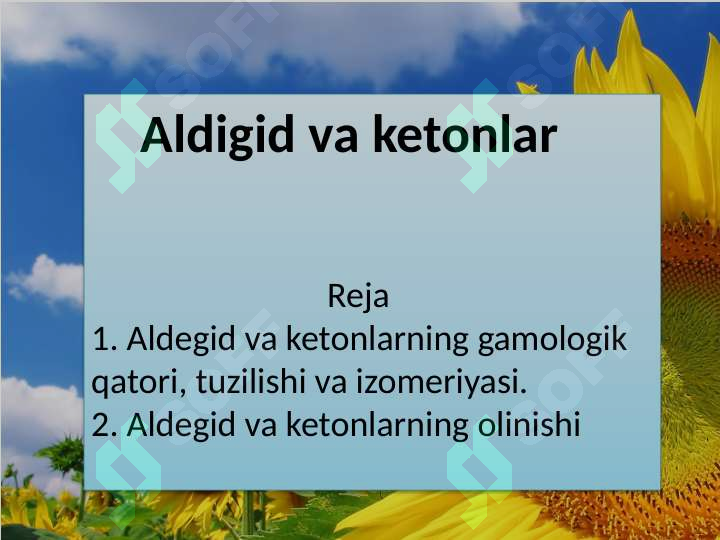 Aldigid va ketonlar

Reja

1. Aldegid va ketonlarning gamologik qatori, tuzilishi va izomeriyasi.

2. Aldegid va ketonlarning olinishi

SOFT SOFT SOFT SOFT